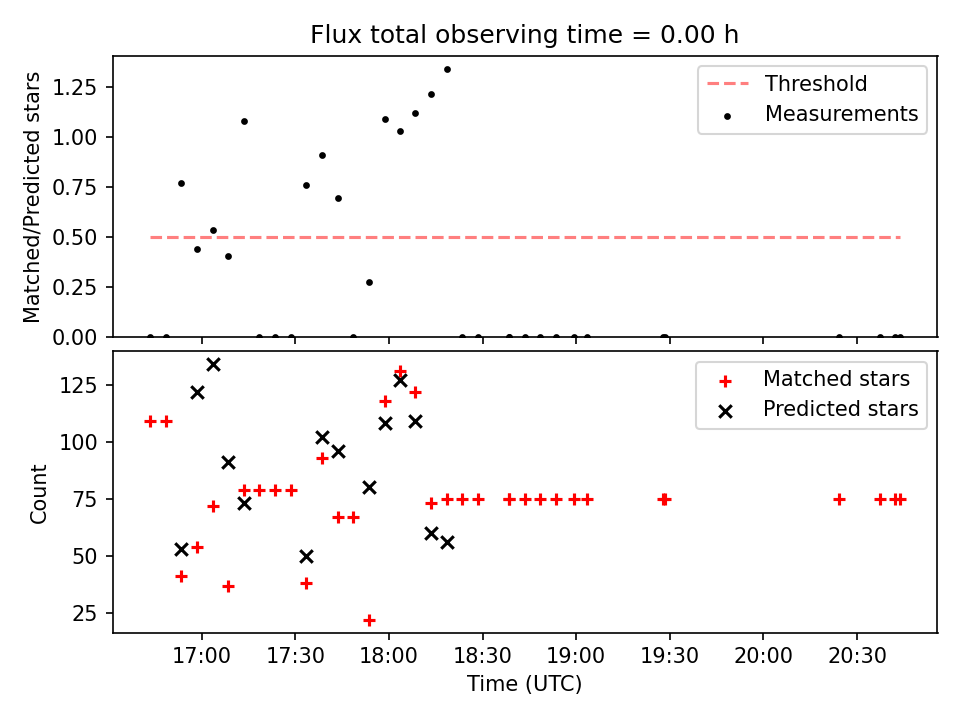 Flux total observing time = 0.00 h

Matched/Predicted stars

1.25
1.00
0.75
0.50
0.25
0.00

Threshold
Measurements

Count

125
100
75
50
25

Matched stars
Predicted stars

17:00
17:30
18:00
18:30
19:00
19:30
20:00
20:30

Time (UTC)